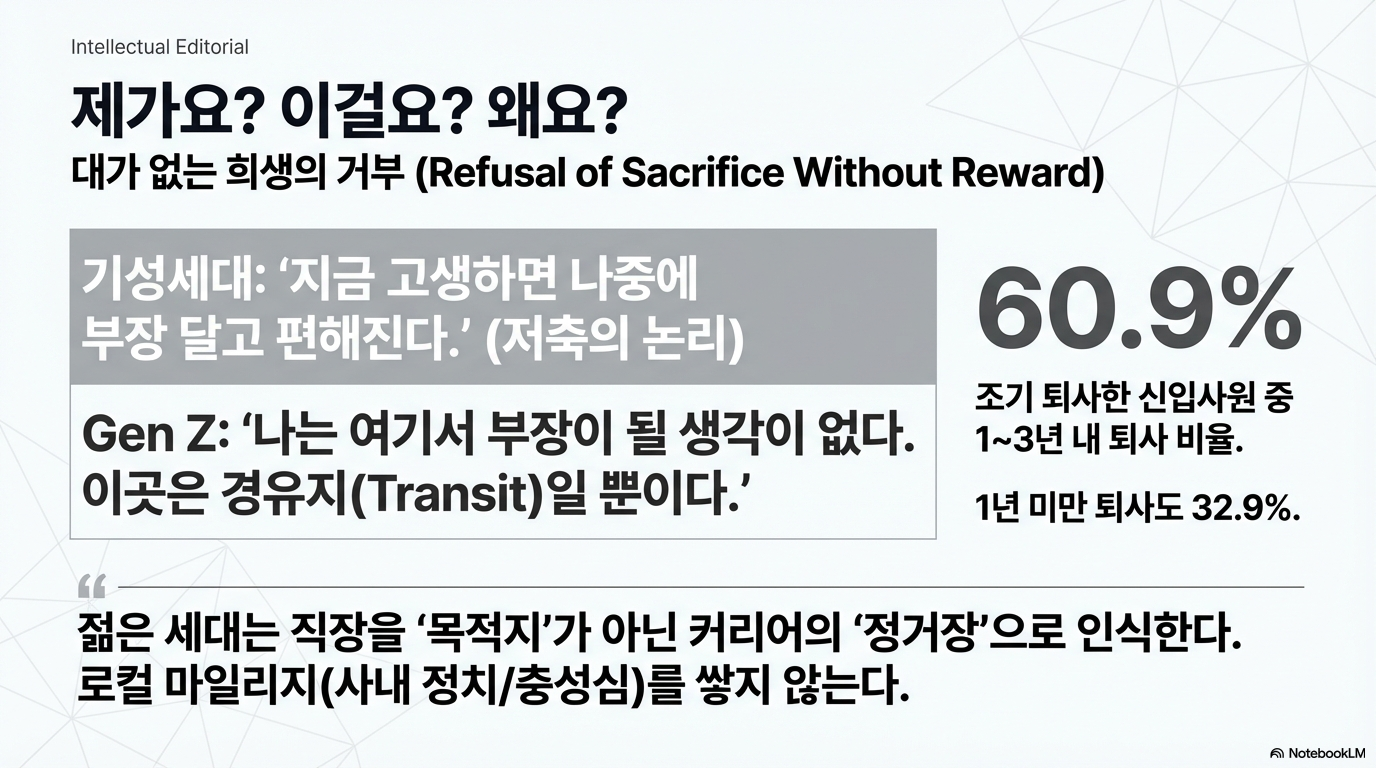 Intellectual Editorial

제가요? 이걸요? 왜요?

대가 없는 희생의 거부 (Refusal of Sacrifice Without Reward)

기성세대: ‘지금 고생하면 나중에 부장 달고 편해진다.’ (저축의 논리)

Gen Z: ‘나는 여기서 부장이 될 생각이 없다. 이곳은 경유지(Transit)일 뿐이다.’

60.9%

조기 퇴사한 신입사원 중 1~3년 내 퇴사 비율.

1년 미만 퇴사도 32.9%.

“

젊은 세대는 직장을 ‘목적지’가 아닌 커리어의 ‘정거장’으로 인식한다. 로컬 마일리지(사내 정치/충성심)를 쌓지 않는다.

NotebookLM